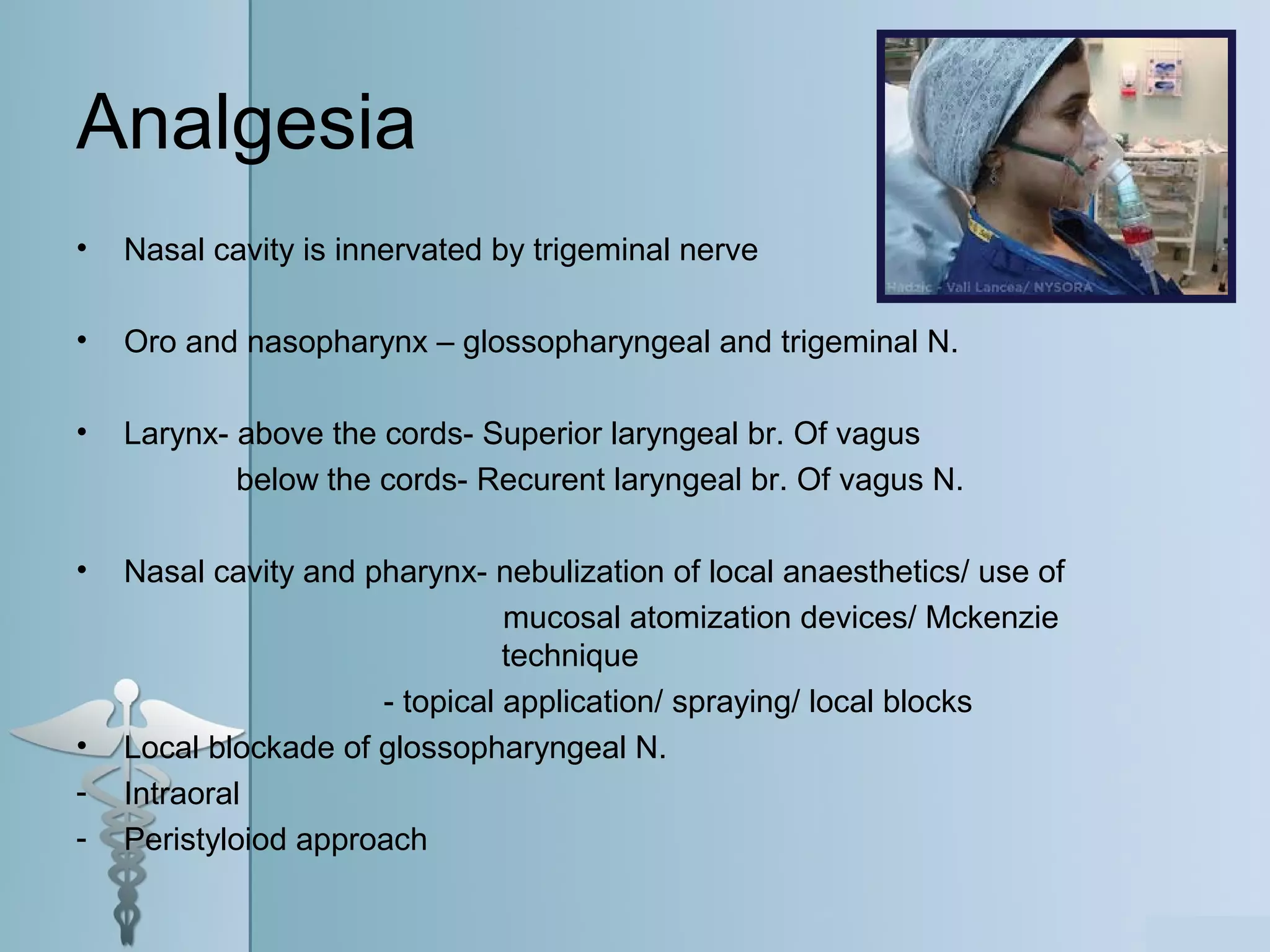 Analgesia

Hadzic - Vali Lancea/ NYSORA

• Nasal cavity is innervated by trigeminal nerve

• Oro and nasopharynx – glossopharyngeal and trigeminal N.

• Larynx- above the cords- Superior laryngeal br. Of vagus
below the cords- Recurent laryngeal br. Of vagus N.

• Nasal cavity and pharynx- nebulization of local anaesthetics/ use of mucosal atomization devices/ Mckenzie technique
- topical application/ spraying/ local blocks

• Local blockade of glossopharyngeal N.
- Intraoral
- Peristyloiod approach